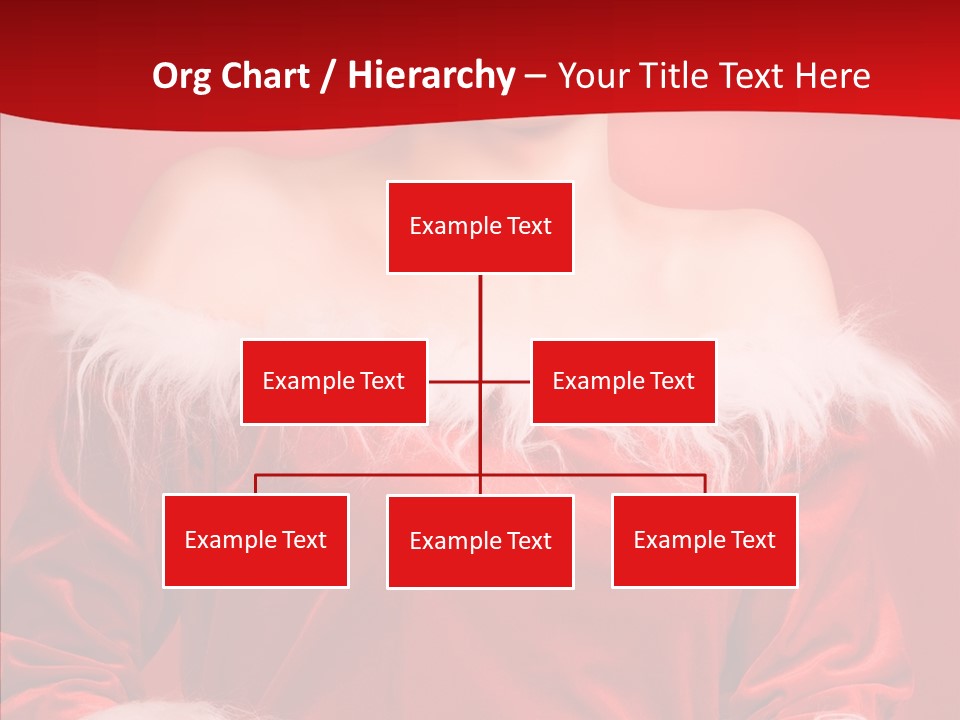 Org Chart / Hierarchy – Your Title Text Here

Example Text

Example Text

Example Text

Example Text

Example Text

Example Text